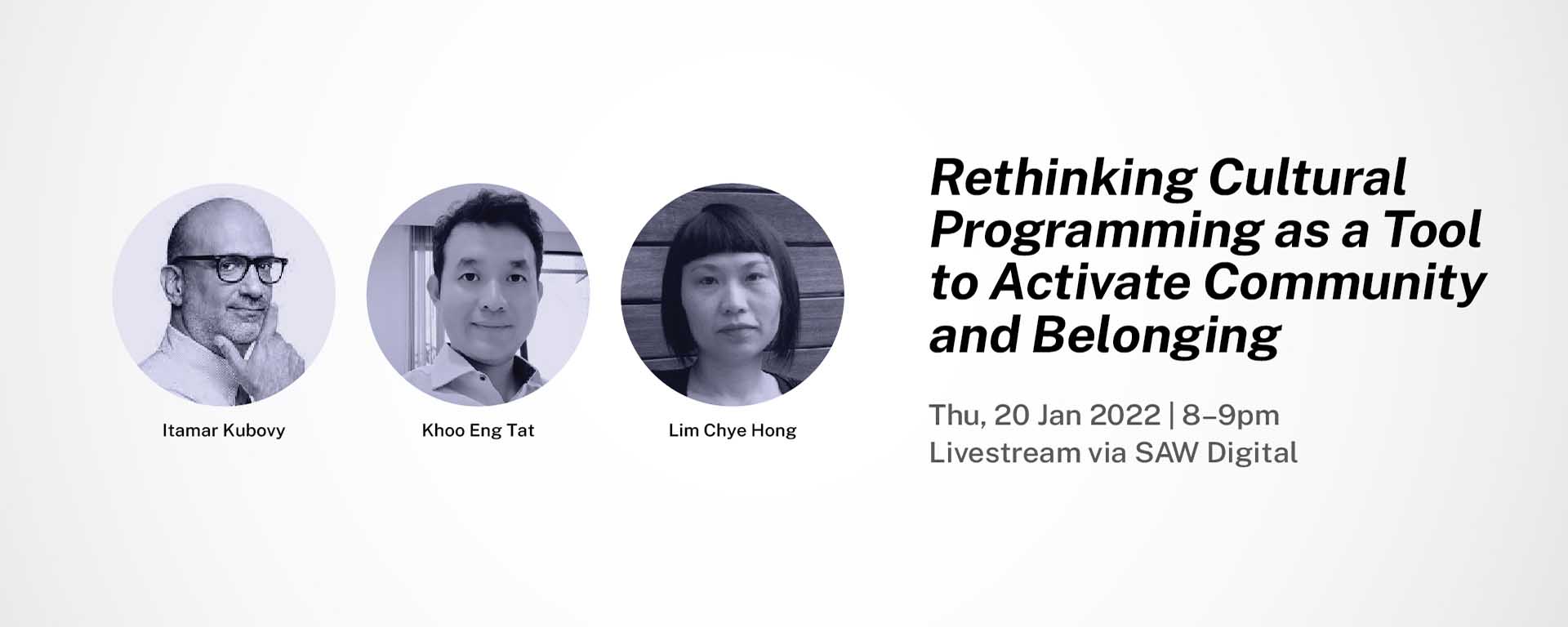 Itamar Kubovy

Khoo Eng Tat

Lim Chye Hong

Rethinking Cultural Programming as a Tool to Activate Community and Belonging

Thu, 20 Jan 2022 | 8–9pm
Livestream via SAW Digital